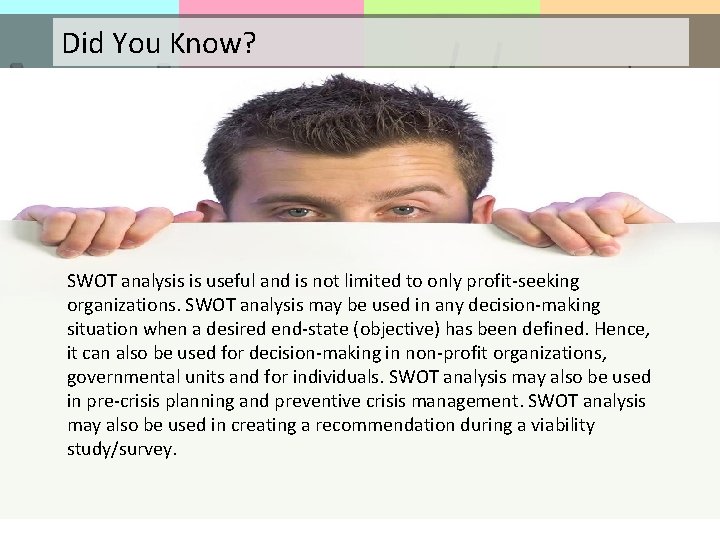 Did You Know?

SWOT analysis is useful and is not limited to only profit-seeking organizations. SWOT analysis may be used in any decision-making situation when a desired end-state (objective) has been defined. Hence, it can also be used for decision-making in non-profit organizations, governmental units and for individuals. SWOT analysis may also be used in pre-crisis planning and preventive crisis management. SWOT analysis may also be used in creating a recommendation during a viability study/survey.